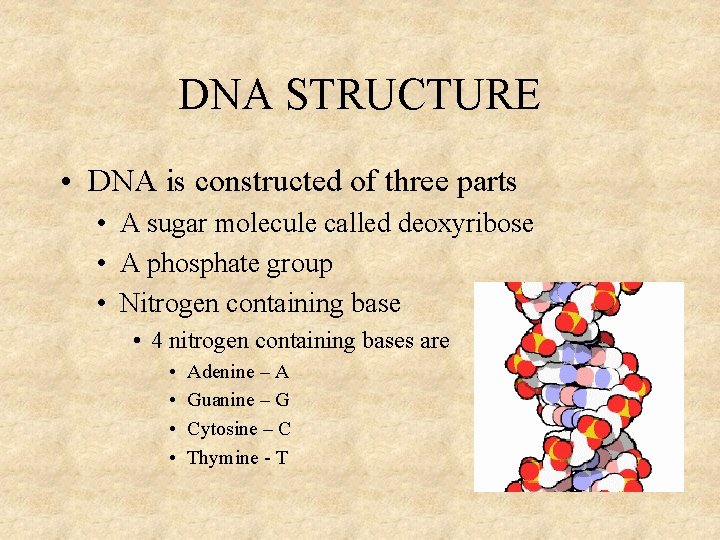 DNA STRUCTURE

• DNA is constructed of three parts
  • A sugar molecule called deoxyribose
  • A phosphate group
  • Nitrogen containing base
    • 4 nitrogen containing bases are
      • Adenine – A
      • Guanine – G
      • Cytosine – C
      • Thymine - T